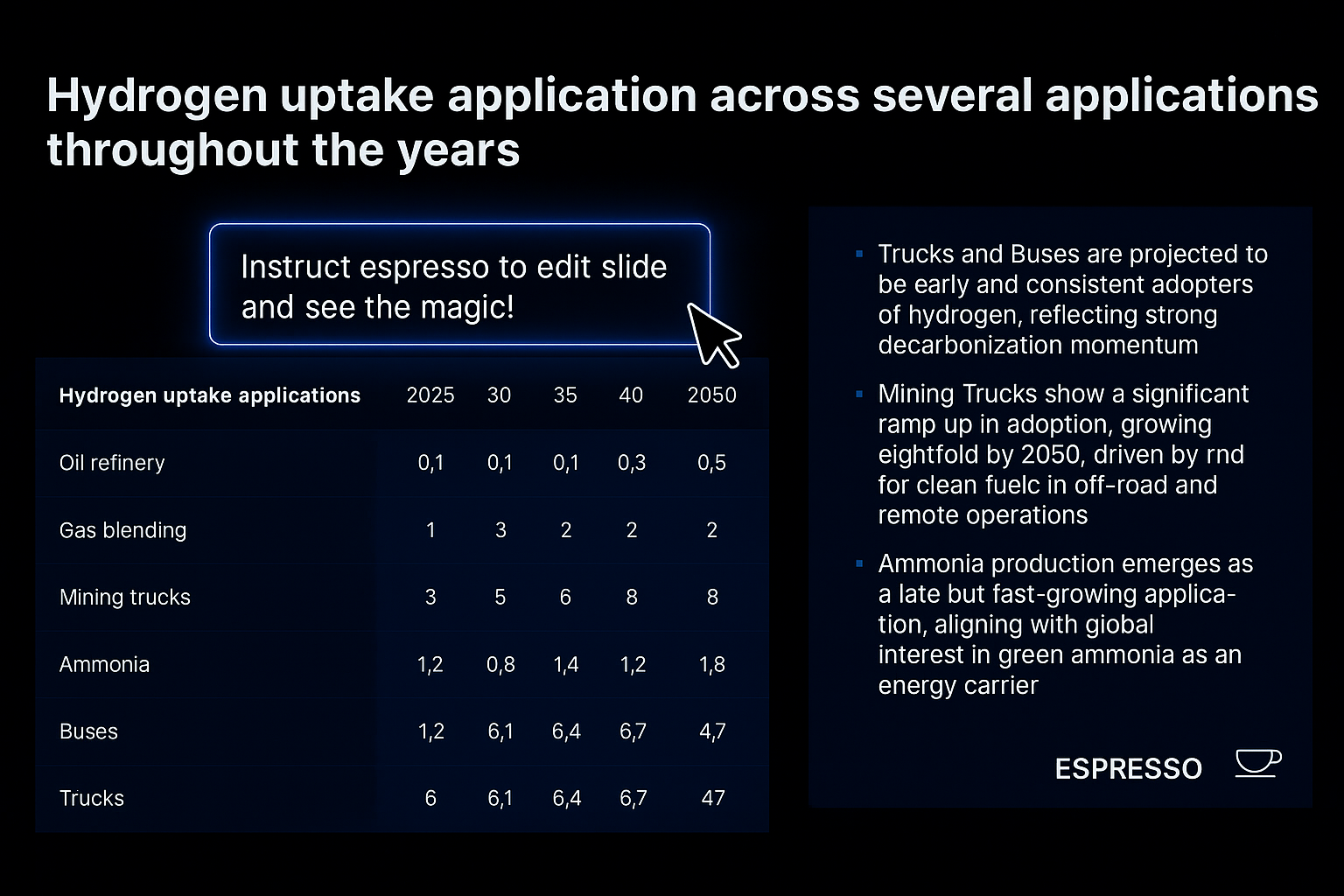 Hydrogen uptake application across several applications throughout the years

Instruct espresso to edit slide and see the magic!

| Hydrogen uptake applications | 2025 | 30 | 35 | 40 | 2050 |
|---|---|---|---|---|---|
| Oil refinery | 0,1 | 0,1 | 0,1 | 0,3 | 0,5 |
| Gas blending | 1 | 3 | 2 | 2 | 2 |
| Mining trucks | 3 | 5 | 6 | 8 | 8 |
| Ammonia | 1,2 | 0,8 | 1,4 | 1,2 | 1,8 |
| Buses | 1,2 | 6,1 | 6,4 | 6,7 | 4,7 |
| Trucks | 6 | 6,1 | 6,4 | 6,7 | 47 |

▪ Trucks and Buses are projected to be early and consistent adopters of hydrogen, reflecting strong decarbonization momentum

▪ Mining Trucks show a significant ramp up in adoption, growing eightfold by 2050, driven by rnd for clean fuelc in off-road and remote operations

▪ Ammonia production emerges as a late but fast-growing application, aligning with giobal interest in green ammonia as an energy carrier

ESPRESSO